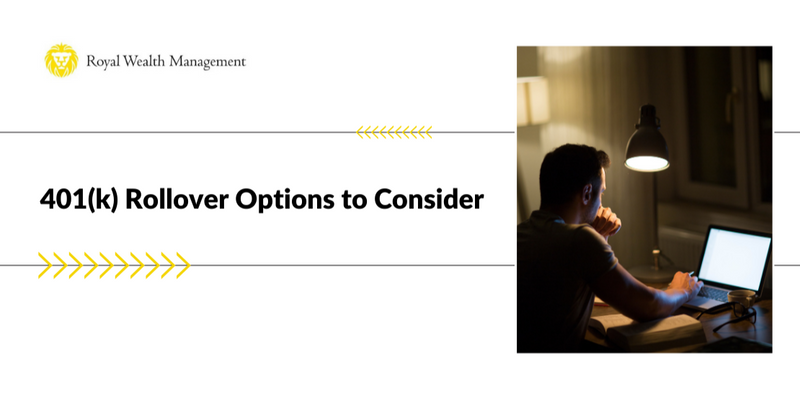 Royal Wealth Management

401(k) Rollover Options to Consider